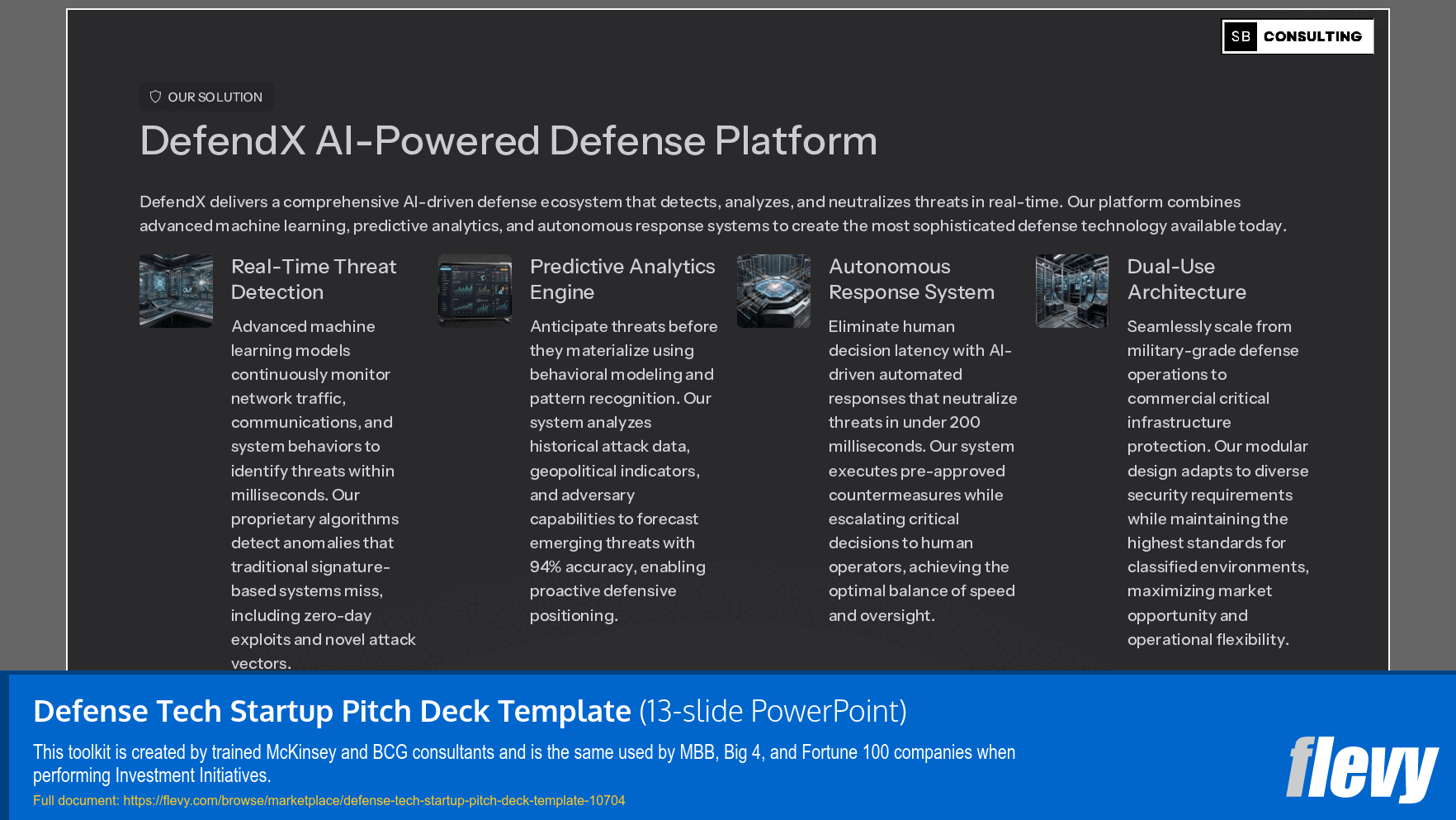 SB CONSULTING

OUR SOLUTION

DefendX AI-Powered Defense Platform

DefendX delivers a comprehensive AI-driven defense ecosystem that detects, analyzes, and neutralizes threats in real-time. Our platform combines advanced machine learning, predictive analytics, and autonomous response systems to create the most sophisticated defense technology available today.

Real-Time Threat Detection

Advanced machine learning models continuously monitor network traffic, communications, and system behaviors to identify threats within milliseconds. Our proprietary algorithms detect anomalies that traditional signature-based systems miss, including zero-day exploits and novel attack vectors.

Predictive Analytics Engine

Anticipate threats before they materialize using behavioral modeling and pattern recognition. Our system analyzes historical attack data, geopolitical indicators, and adversary capabilities to forecast emerging threats with 94% accuracy, enabling proactive defensive positioning.

Autonomous Response System

Eliminate human decision latency with AI-driven automated responses that neutralize threats in under 200 milliseconds. Our system executes pre-approved countermeasures while escalating critical decisions to human operators, achieving the optimal balance of speed and oversight.

Dual-Use Architecture

Seamlessly scale from military-grade defense operations to commercial critical infrastructure protection. Our modular design adapts to diverse security requirements while maintaining the highest standards for classified environments, maximizing market opportunity and operational flexibility.

Defense Tech Startup Pitch Deck Template (13-slide PowerPoint)

This toolkit is created by trained McKinsey and BCG consultants and is the same used by MBB, Big 4, and Fortune 100 companies when performing Investment Initiatives.

Full document: https://flevy.com/browse/marketplace/defense-tech-startup-pitch-deck-template-10704

flevy